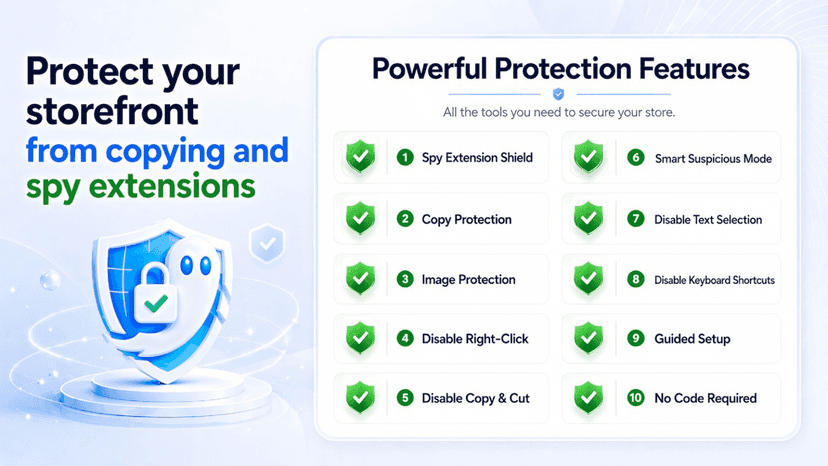 Protect your storefront from copying and spy extensions

Powerful Protection Features

All the tools you need to secure your store.

1 Spy Extension Shield

2 Copy Protection

3 Image Protection

4 Disable Right-Click

5 Disable Copy & Cut

6 Smart Suspicious Mode

7 Disable Text Selection

8 Disable Keyboard Shortcuts

9 Guided Setup

10 No Code Required